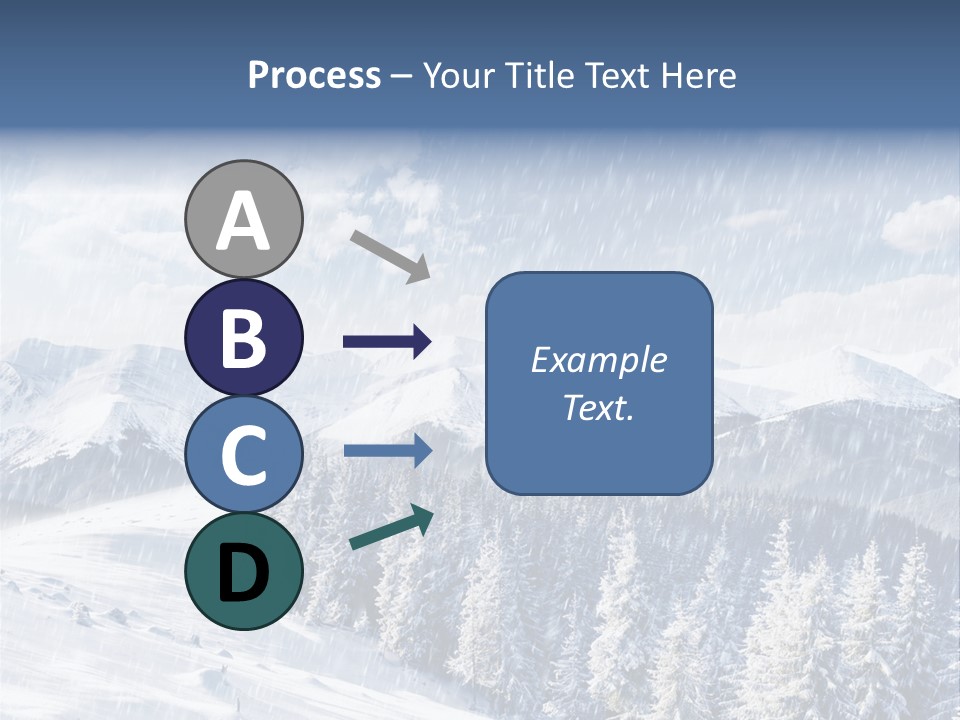 Process – Your Title Text Here

A

B

C

D

Example Text.